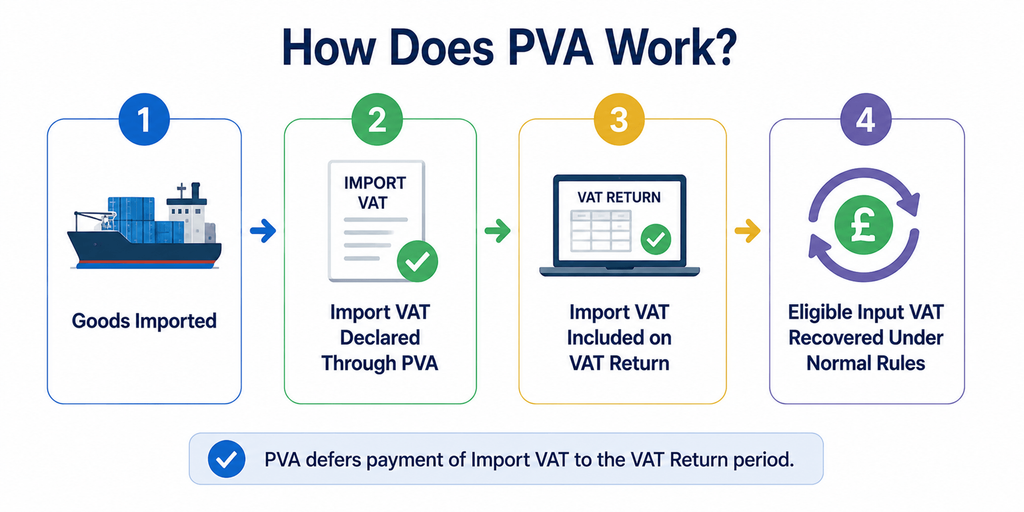 How Does PVA Work?

1

Goods Imported

2

IMPORT VAT

Import VAT Declared Through PVA

3

VAT RETURN

Import VAT Included on VAT Return

4

£

Eligible Input VAT Recovered Under Normal Rules

PVA defers payment of Import VAT to the VAT Return period.